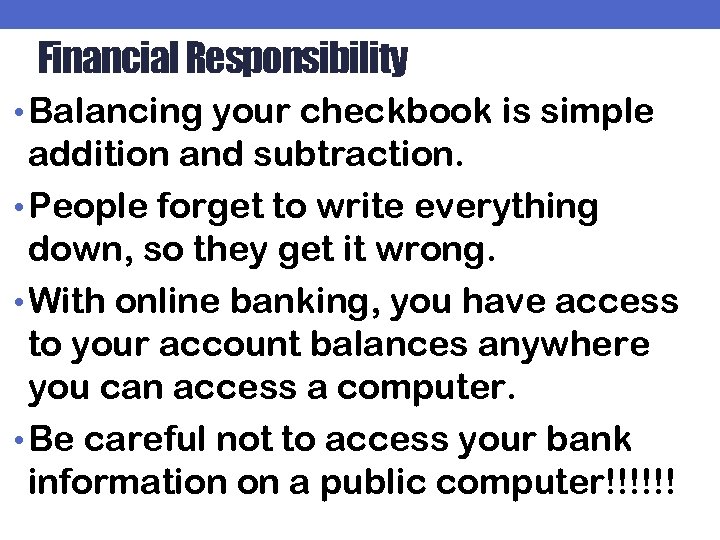 Financial Responsibility

• Balancing your checkbook is simple addition and subtraction.

• People forget to write everything down, so they get it wrong.

• With online banking, you have access to your account balances anywhere you can access a computer.

• Be careful not to access your bank information on a public computer!!!!!!